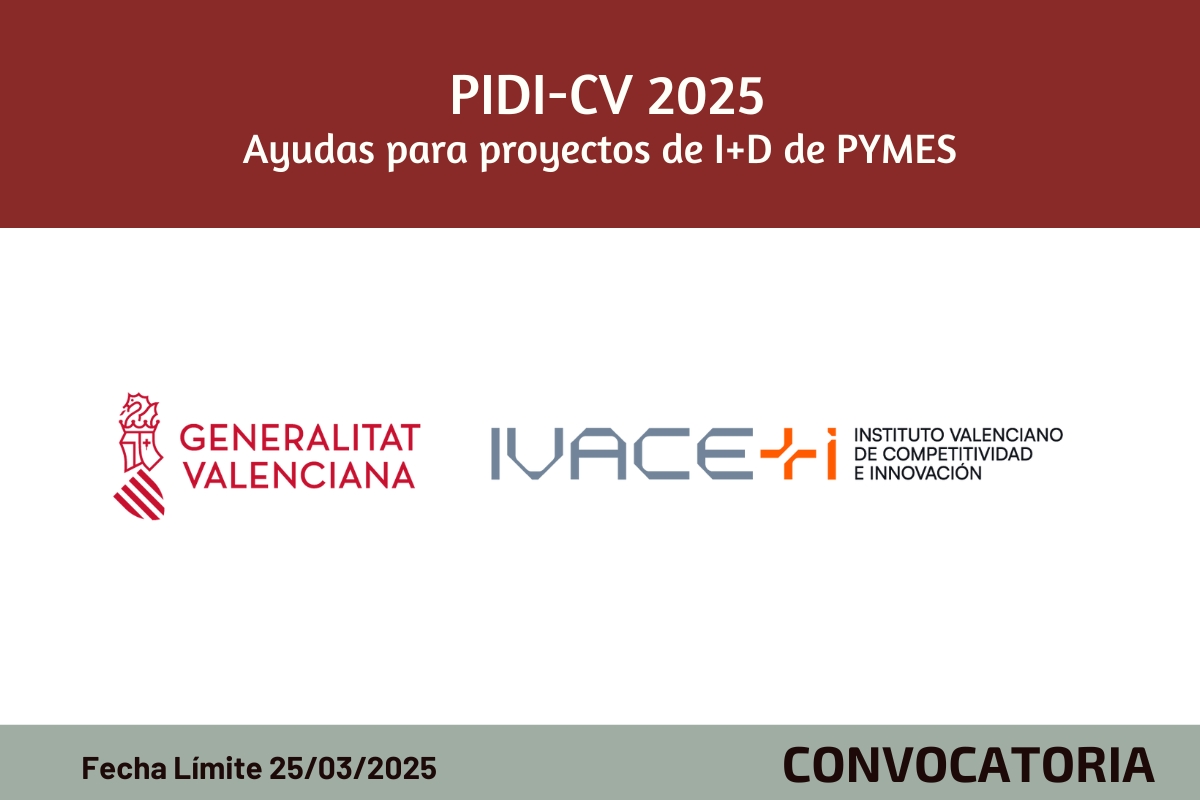 PIDI-CV 2025
Ayudas para proyectos de I+D de PYMES

GENERALITAT VALENCIANA

IVACE+i INSTITUTO VALENCIANO DE COMPETITIVIDAD E INNOVACIÓN

Fecha Límite 25/03/2025

CONVOCATORIA